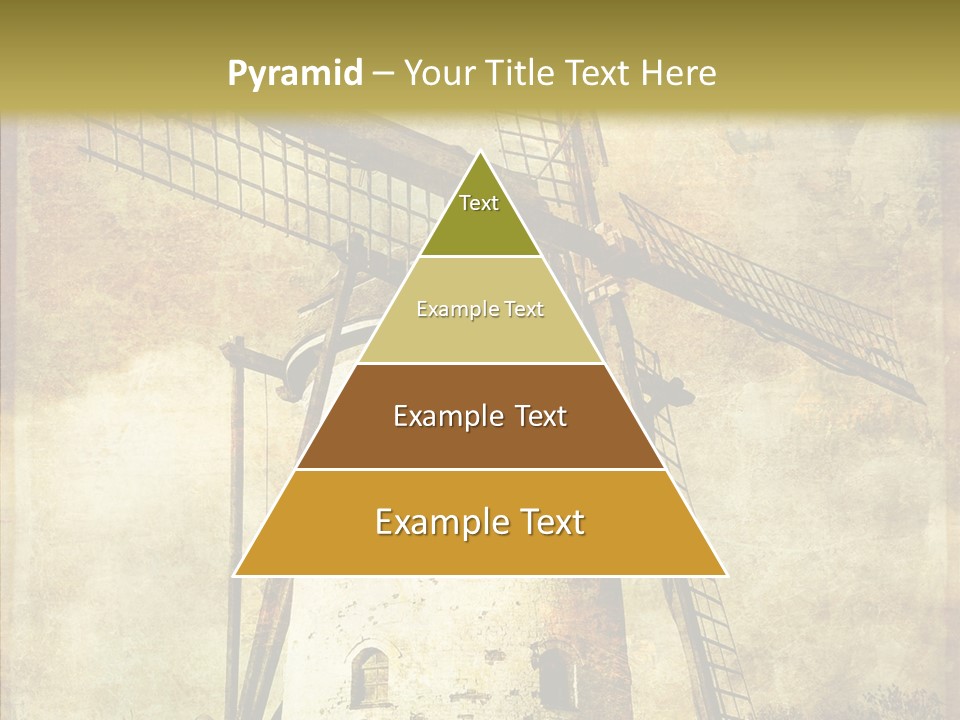 Pyramid – Your Title Text Here

Text

Example Text

Example Text

Example Text